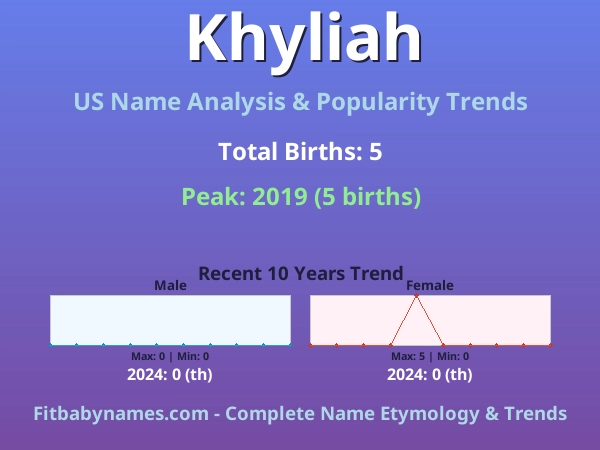 Khyliah

US Name Analysis & Popularity Trends

Total Births: 5

Peak: 2019 (5 births)

Recent 10 Years Trend

Male

Max: 0 | Min: 0

2024: 0 (th)

Female

Max: 5 | Min: 0

2024: 0 (th)

Fitbabynames.com - Complete Name Etymology & Trends